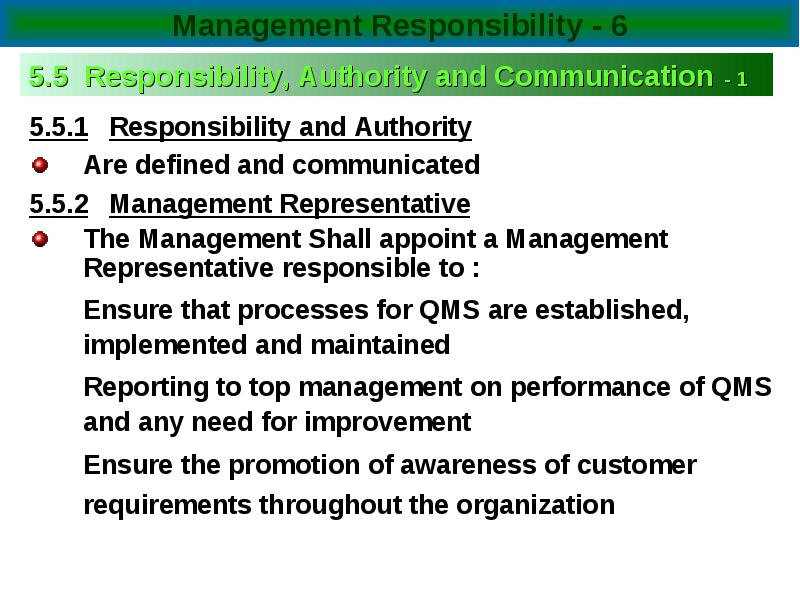 Management Responsibility - 6

5.5 Responsibility, Authority and Communication - 1

5.5.1 Responsibility and Authority

Are defined and communicated

5.5.2 Management Representative

The Management Shall appoint a Management Representative responsible to :

Ensure that processes for QMS are established, implemented and maintained

Reporting to top management on performance of QMS and any need for improvement

Ensure the promotion of awareness of customer requirements throughout the organization